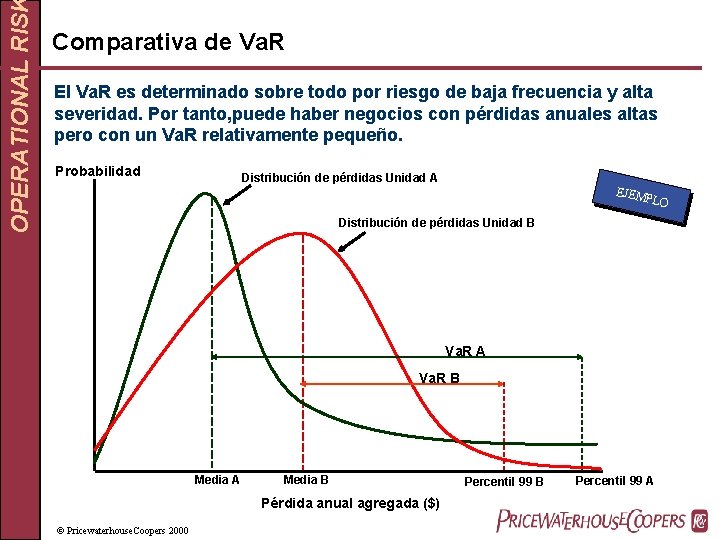 OPERATIONAL RISK

Comparativa de VaR

El VaR es determinado sobre todo por riesgo de baja frecuencia y alta severidad. Por tanto,puede haber negocios con pérdidas anuales altas pero con un VaR relativamente pequeño.

Probabilidad

Distribución de pérdidas Unidad A

EJEMPLO

Distribución de pérdidas Unidad B

VaR A

VaR B

Media A

Media B

Percentil 99 B

Percentil 99 A

Pérdida anual agregada ($)

© PricewaterhouseCoopers 2000

PRICEWATERHOUSECOOPERS